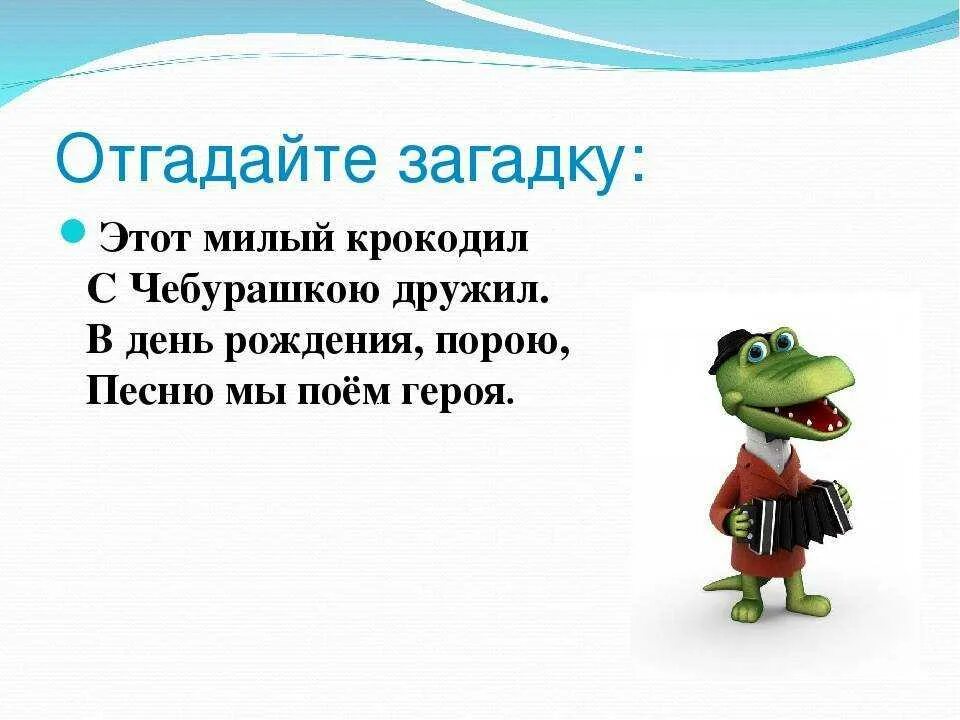 Отгадайте загадку:

Этот милый крокодил
С Чебурашкою дружил.
В день рождения, порою,
Песню мы поём героя.